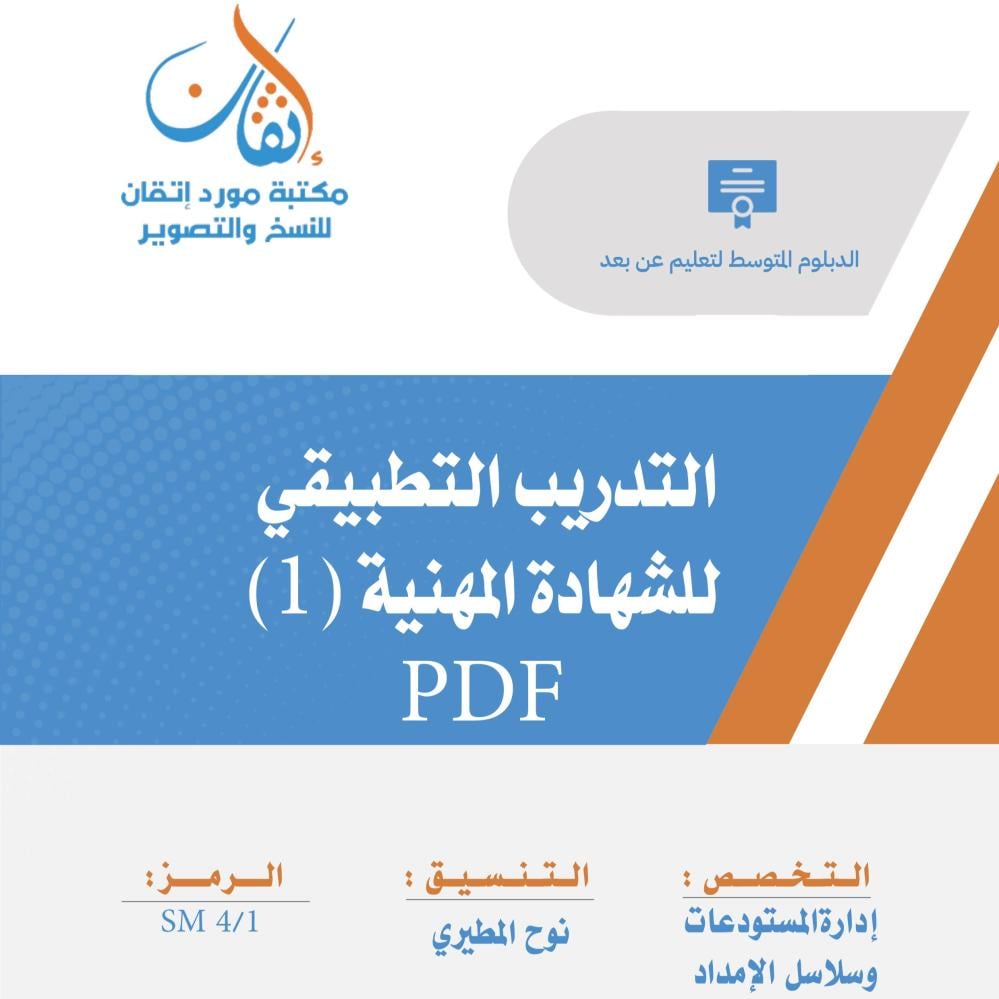 إتقان
مكتبة مورد إتقان للنسخ والتصوير

الدبلوم المتوسط لتعليم عن بعد

التدريب التطبيقي للشهادة المهنية (1)
PDF

التخصص :
إدارة المستودعات وسلاسل الإمداد

التنسيق :
نوح المطيري

الرمز :
SM 4/1